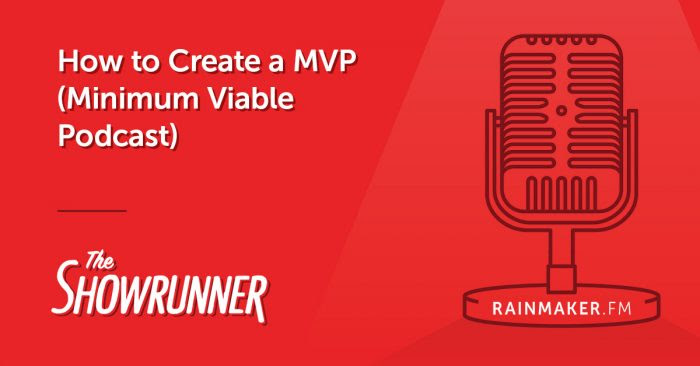 How to Create a MVP (Minimum Viable Podcast)

The SHOWRUNNER

RAINMAKER.FM